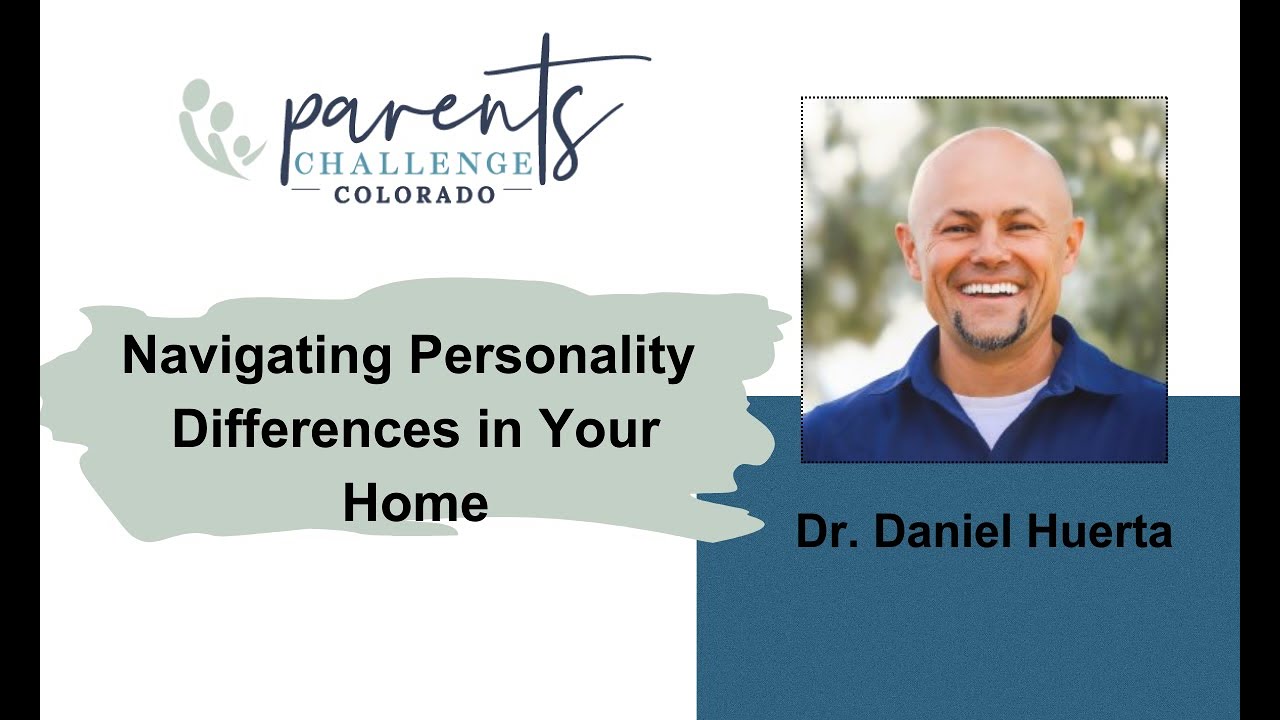 parents
CHALLENGE
COLORADO

Navigating Personality Differences in Your Home

Dr. Daniel Huerta